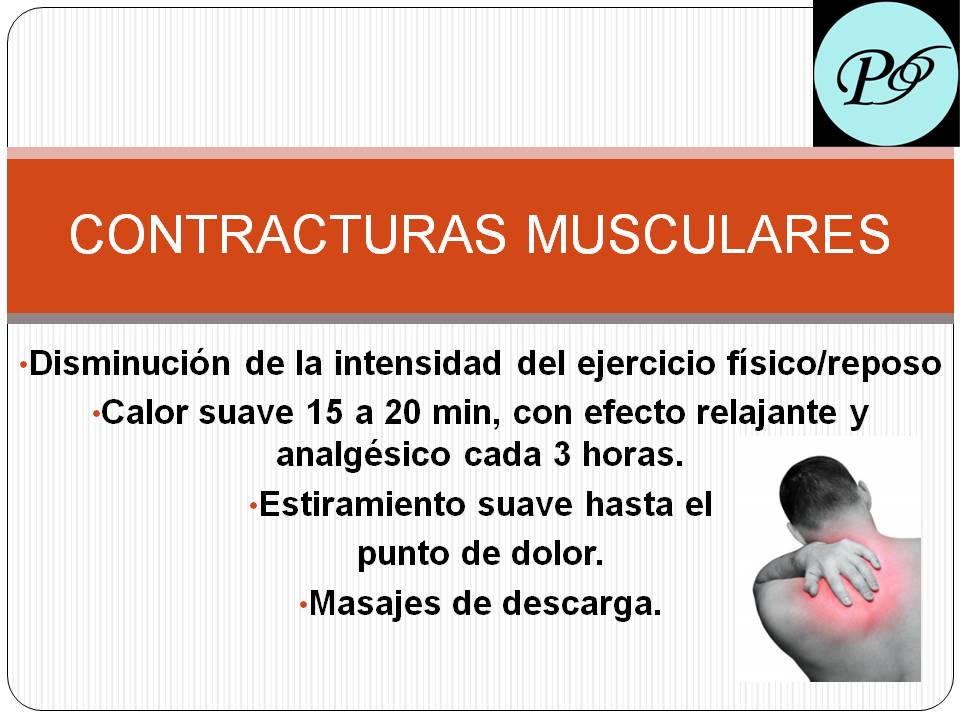 PS

CONTRACTURAS MUSCULARES

•Disminución de la intensidad del ejercicio físico/reposo

•Calor suave 15 a 20 min, con efecto relajante y analgésico cada 3 horas.

•Estiramiento suave hasta el punto de dolor.

•Masajes de descarga.